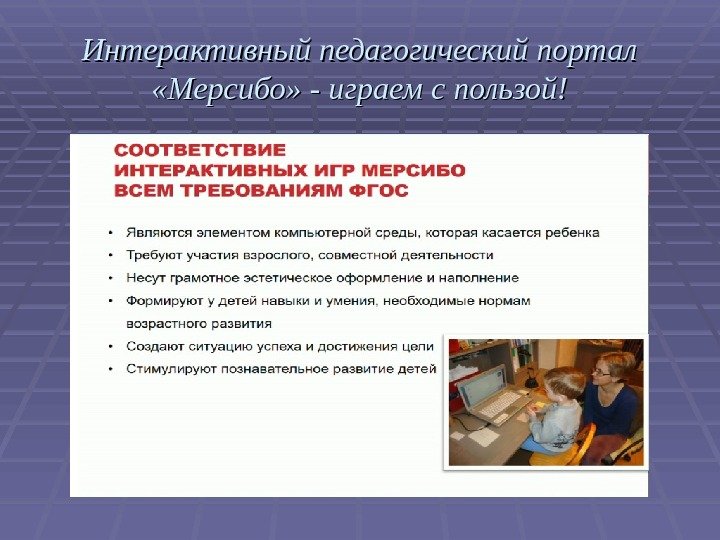 Интерактивный педагогический портал «Мерсибо» - играем с пользой!

СООТВЕТСТВИЕ ИНТЕРАКТИВНЫХ ИГР МЕРСИБО ВСЕМ ТРЕБОВАНИЯМ ФГОС

• Являются элементом компьютерной среды, которая касается ребенка
• Требуют участия взрослого, совместной деятельности
• Несут грамотное эстетическое оформление и наполнение
• Формируют у детей навыки и умения, необходимые нормам возрастного развития
• Создают ситуацию успеха и достижения цели
• Стимулируют познавательное развитие детей